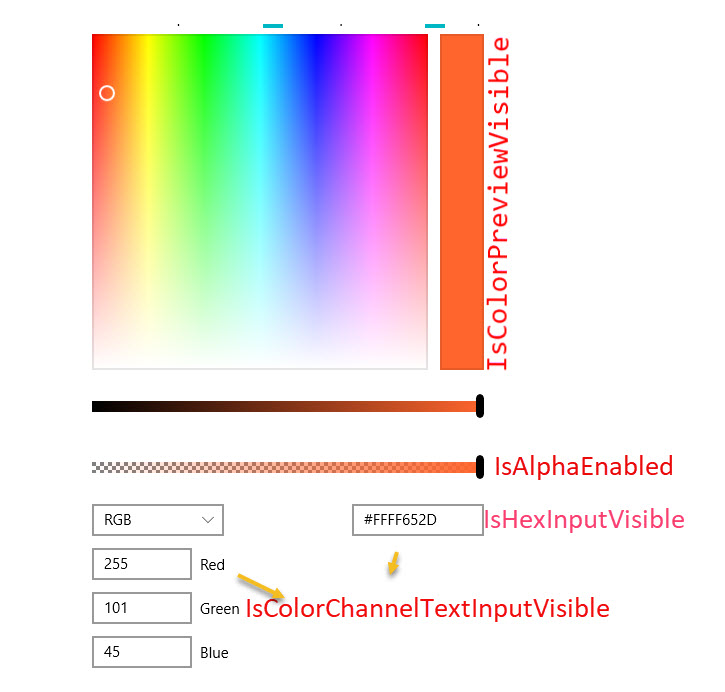 IsColorPreviewVisible

IsAlphaEnabled

RGB

#FFFF652D IsHexInputVisible

255 Red

101 Green IsColorChannelTextInputVisible

45 Blue